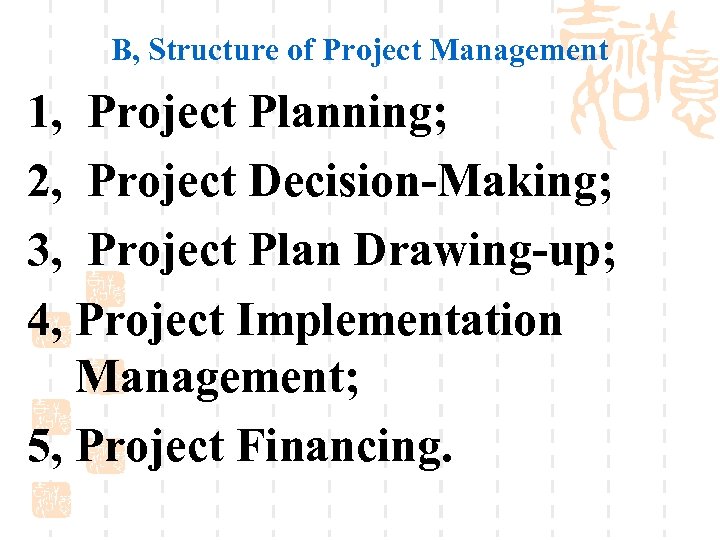 B, Structure of Project Management

1, Project Planning;

2, Project Decision-Making;

3, Project Plan Drawing-up;

4, Project Implementation Management;

5, Project Financing.